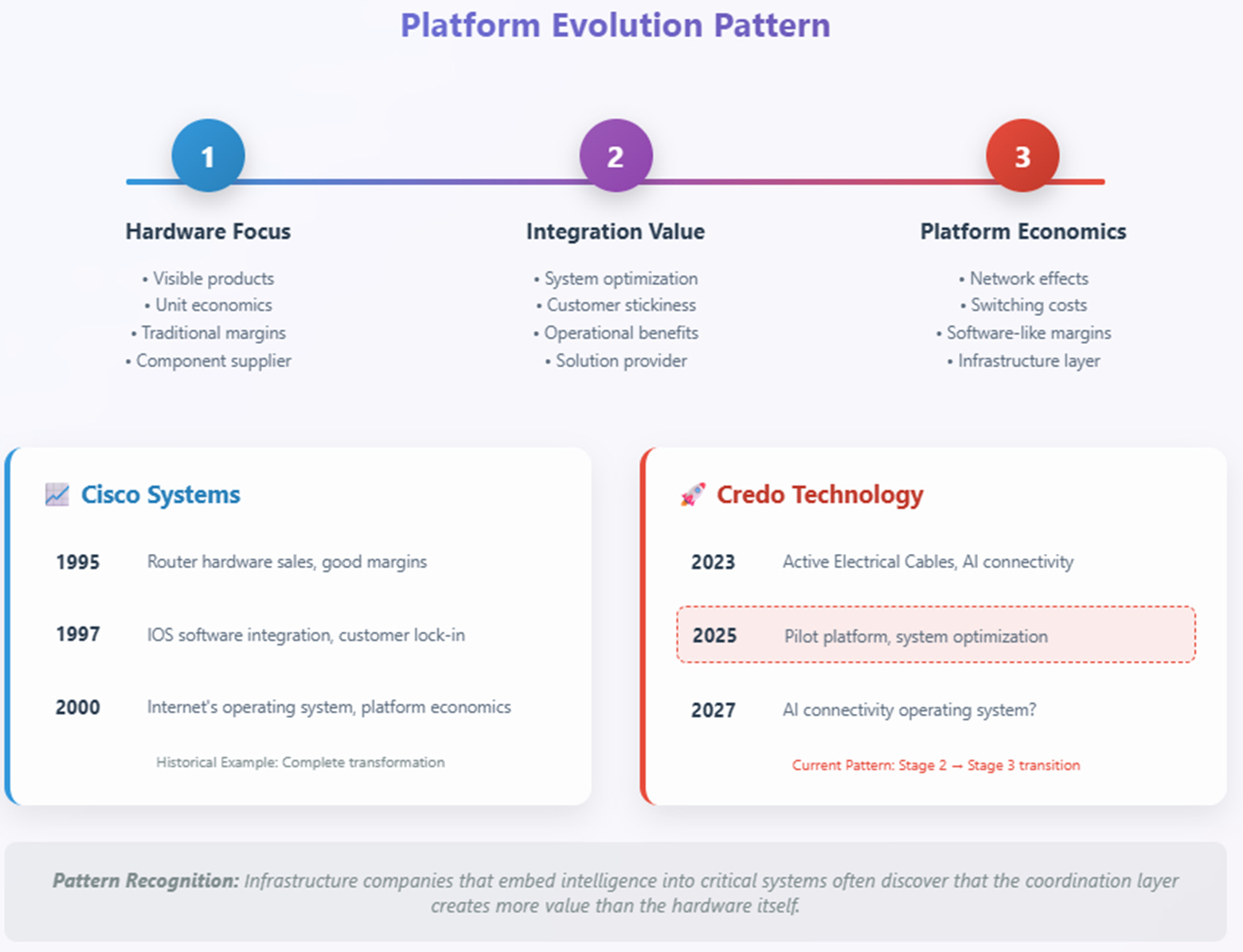 Platform Evolution Pattern

1

Hardware Focus

• Visible products
• Unit economics
• Traditional margins
• Component supplier

2

Integration Value

• System optimization
• Customer stickiness
• Operational benefits
• Solution provider

3

Platform Economics

• Network effects
• Switching costs
• Software-like margins
• Infrastructure layer

Cisco Systems

1995 Router hardware sales, good margins

1997 IOS software integration, customer lock-in

2000 Internet's operating system, platform economics

Historical Example: Complete transformation

Credo Technology

2023 Active Electrical Cables, AI connectivity

2025 Pilot platform, system optimization

2027 AI connectivity operating system?

Current Pattern: Stage 2 → Stage 3 transition

Pattern Recognition: Infrastructure companies that embed intelligence into critical systems often discover that the coordination layer creates more value than the hardware itself.